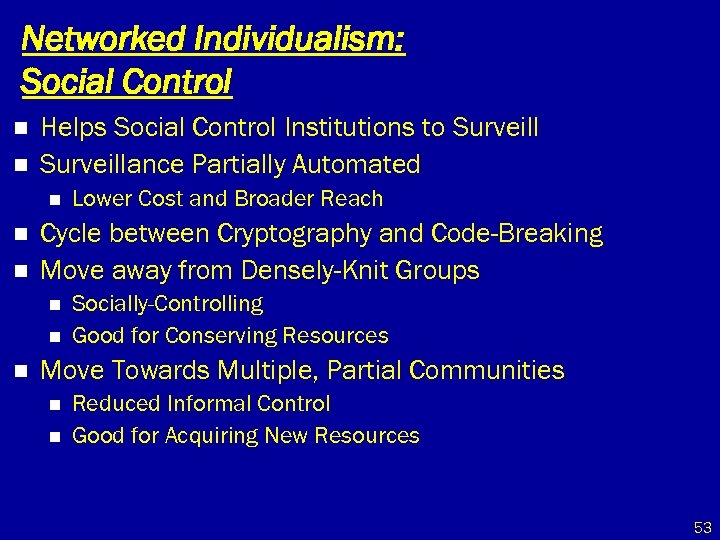 Networked Individualism:
Social Control

- Helps Social Control Institutions to Surveill
- Surveillance Partially Automated
  - Lower Cost and Broader Reach
- Cycle between Cryptography and Code-Breaking
- Move away from Densely-Knit Groups
  - Socially-Controlling
  - Good for Conserving Resources
- Move Towards Multiple, Partial Communities
  - Reduced Informal Control
  - Good for Acquiring New Resources

53